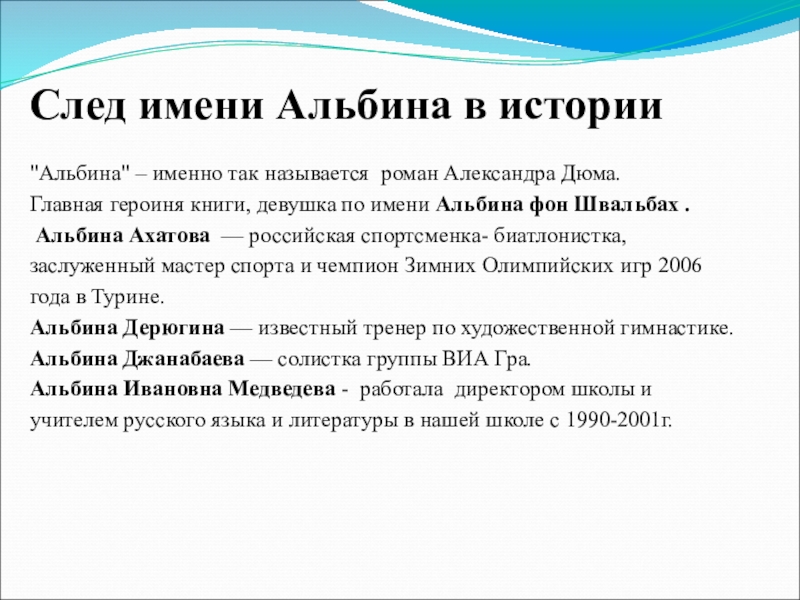 След имени Альбина в истории

"Альбина" – именно так называется роман Александра Дюма.
Главная героиня книги, девушка по имени Альбина фон Швальбах .
Альбина Ахатова — российская спортсменка- биатлонистка, заслуженный мастер спорта и чемпион Зимних Олимпийских игр 2006 года в Турине.
Альбина Дерюгина — известный тренер по художественной гимнастике.
Альбина Джанабаева — солистка группы ВИА Гра.
Альбина Ивановна Медведева - работала директором школы и учителем русского языка и литературы в нашей школе с 1990-2001г.